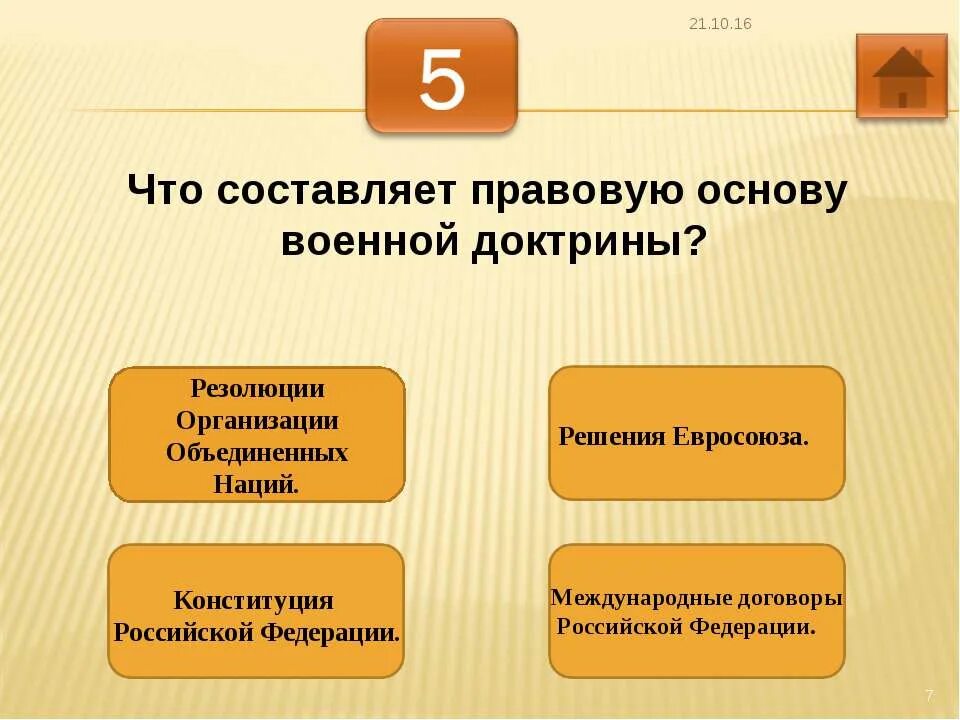 21.10.16

5

Что составляет правовую основу военной доктрины?

Резолюции Организации Объединенных Наций.

Решения Евросоюза.

Конституция Российской Федерации.

Международные договоры Российской Федерации.

7